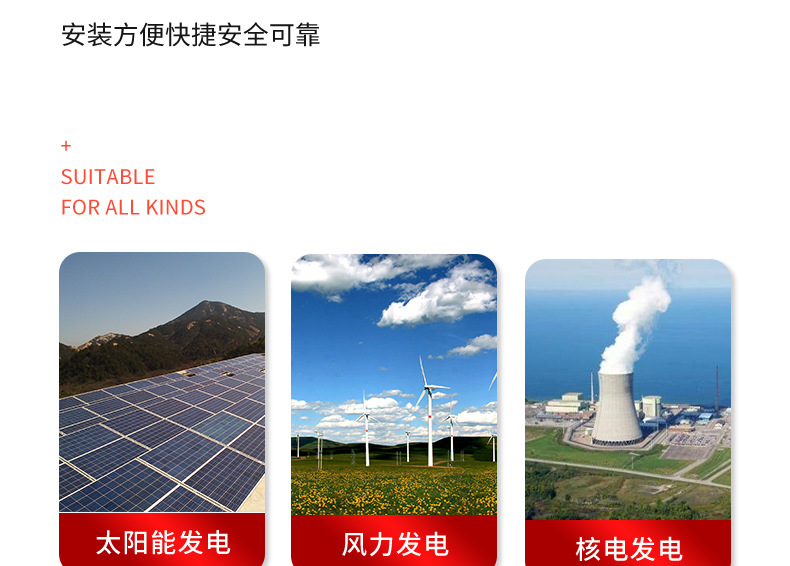 安装方便快捷安全可靠

+
SUITABLE
FOR ALL KINDS

太阳能发电

风力发电

核电发电